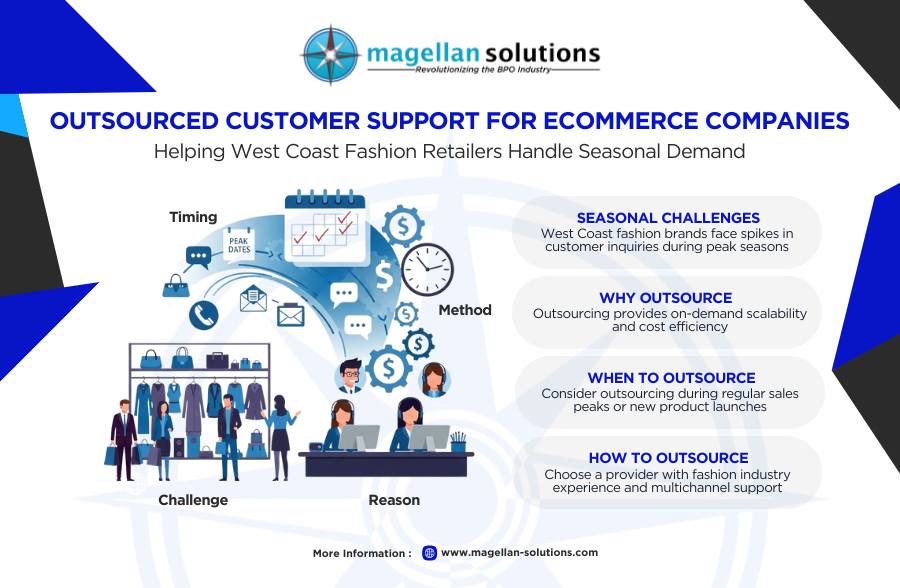 magellan solutions
Revolutionizing the BPO Industry

OUTSOURCED CUSTOMER SUPPORT FOR ECOMMERCE COMPANIES
Helping West Coast Fashion Retailers Handle Seasonal Demand

Timing

PEAK DATES

Method

Challenge

Reason

SEASONAL CHALLENGES
West Coast fashion brands face spikes in customer inquiries during peak seasons

WHY OUTSOURCE
Outsourcing provides on-demand scalability and cost efficiency

WHEN TO OUTSOURCE
Consider outsourcing during regular sales peaks or new product launches

HOW TO OUTSOURCE
Choose a provider with fashion industry experience and multichannel support

More Information : www.magellan-solutions.com